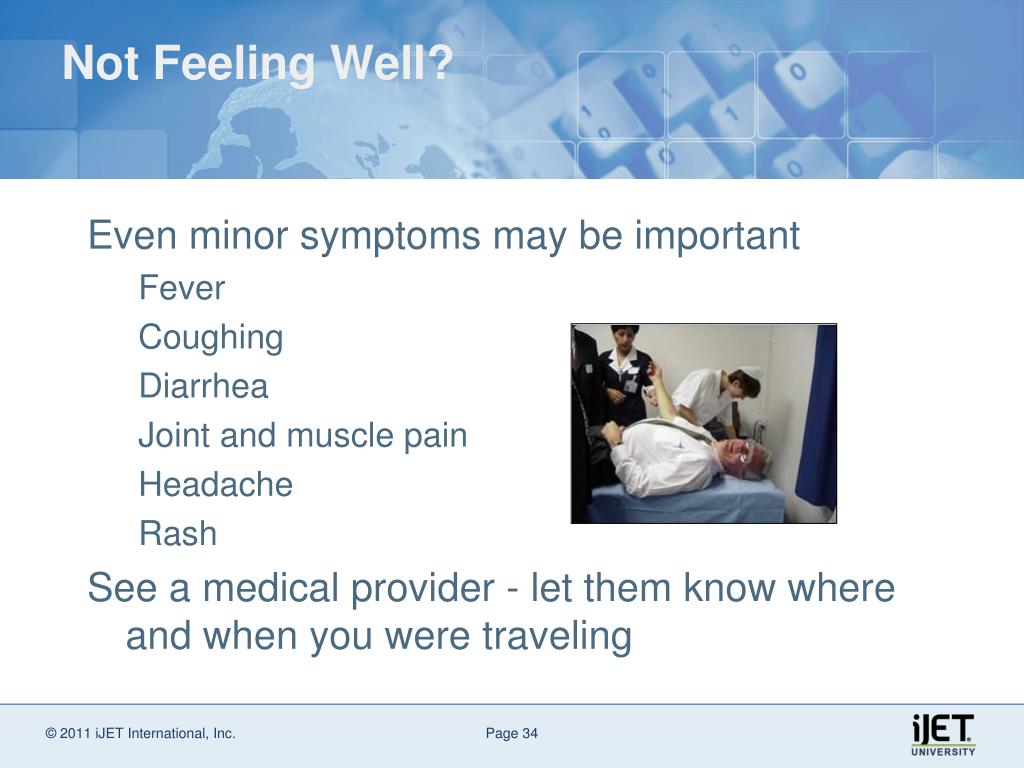 Not Feeling Well?

Even minor symptoms may be important

Fever

Coughing

Diarrhea

Joint and muscle pain

Headache

Rash

See a medical provider - let them know where and when you were traveling

© 2011 iJET International, Inc.

Page 34

iJET UNIVERSITY